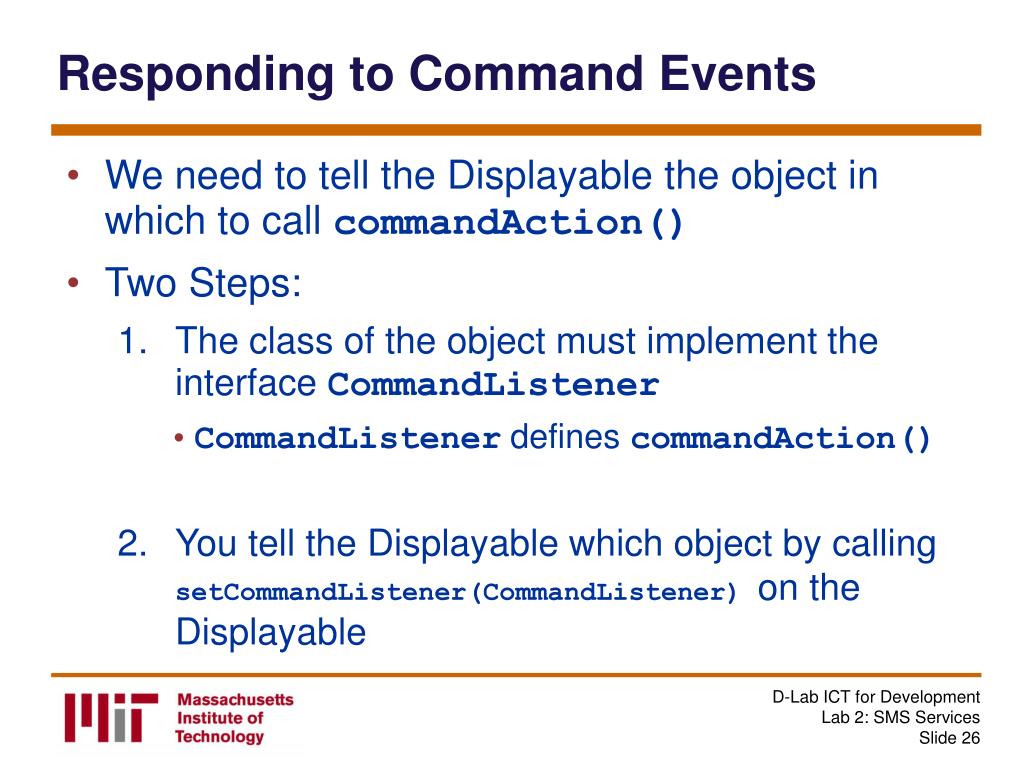 Responding to Command Events

• We need to tell the Displayable the object in which to call commandAction()
• Two Steps:
1. The class of the object must implement the interface CommandListener
• CommandListener defines commandAction()

2. You tell the Displayable which object by calling setCommandListener(CommandListener) on the Displayable

MIT Massachusetts Institute of Technology

D-Lab ICT for Development
Lab 2: SMS Services
Slide 26